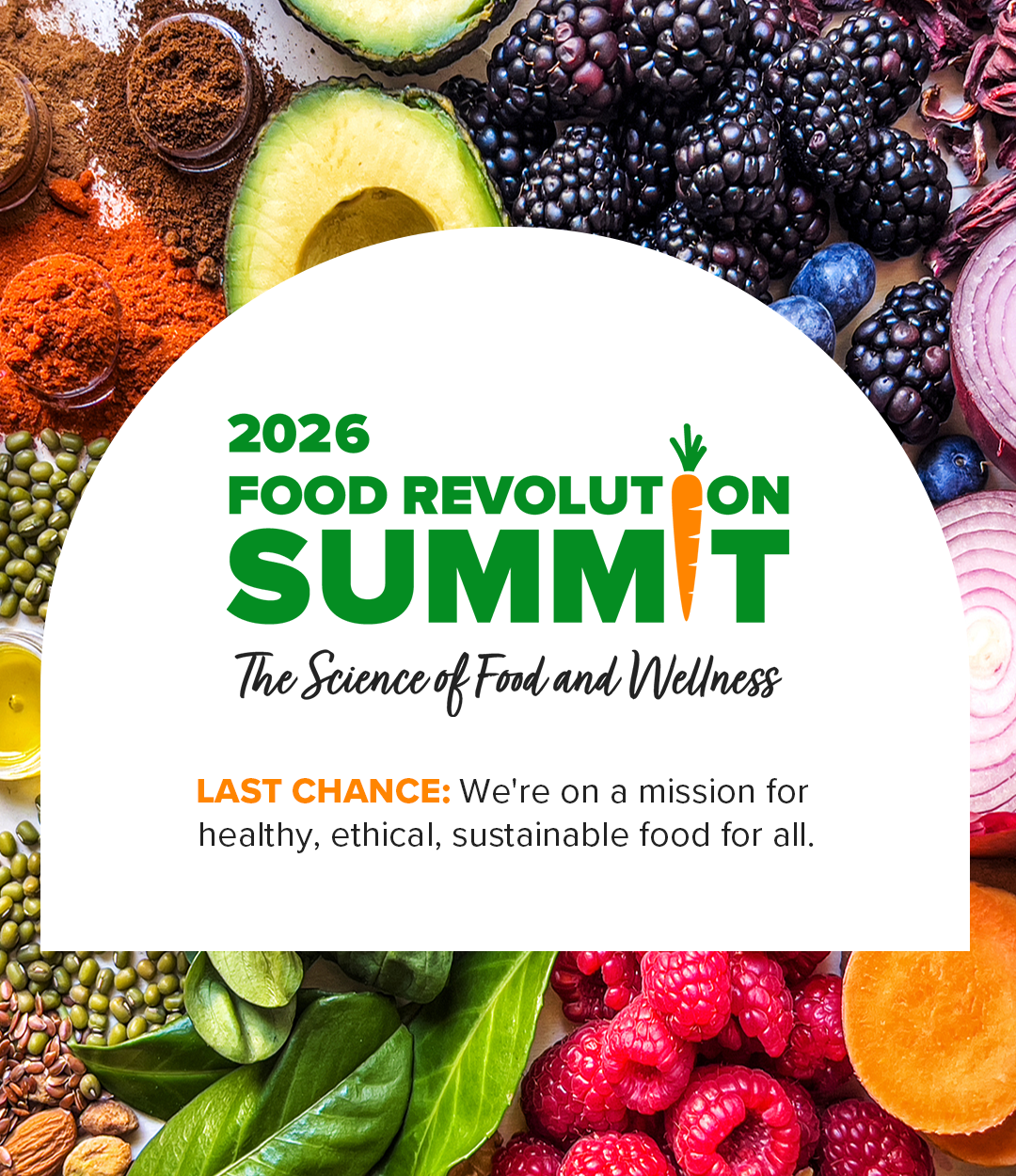 2026
FOOD REVOLUTION
SUMMIT
The Science of Food and Wellness

LAST CHANCE: We're on a mission for healthy, ethical, sustainable food for all.